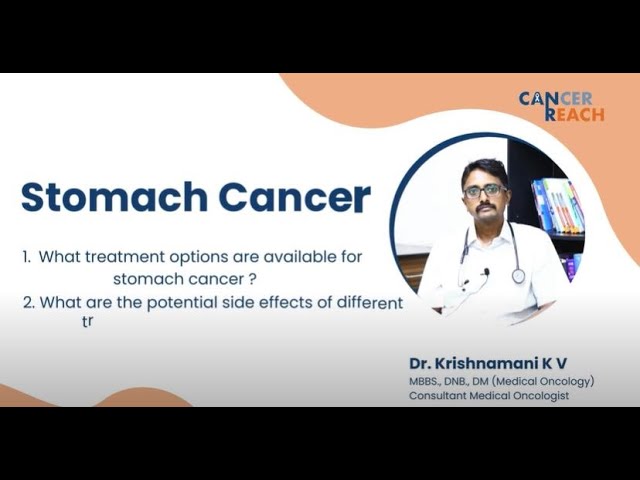 CANCER REACH

Stomach Cancer

1. What treatment options are available for stomach cancer ?

2. What are the potential side effects of different tr

Dr. Krishnamani K V
MBBS., DNB., DM (Medical Oncology)
Consultant Medical Oncologist